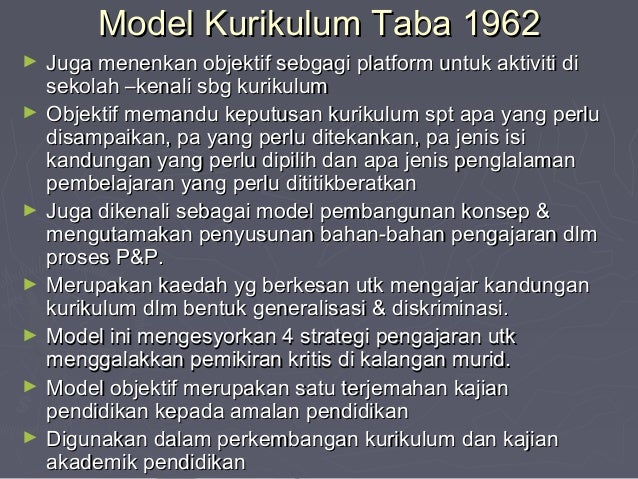 Model Kurikulum Taba 1962

► Juga menenkan objektif sebgagi platform untuk aktiviti di sekolah –kenali sbg kurikulum

► Objektif memandu keputusan kurikulum spt apa yang perlu disampaikan, pa yang perlu ditekankan, pa jenis isi kandungan yang perlu dipilih dan apa jenis penglalaman pembelajaran yang perlu dititikberatkan

► Juga dikenali sebagai model pembangunan konsep & mengutamakan penyusunan bahan-bahan pengajaran dlm proses P&P.

► Merupakan kaedah yg berkesan utk mengajar kandungan kurikulum dlm bentuk generalisasi & diskriminasi.

► Model ini mengesyorkan 4 strategi pengajaran utk menggalakkan pemikiran kritis di kalangan murid.

► Model objektif merupakan satu terjemahan kajian pendidikan kepada amalan pendidikan

► Digunakan dalam perkembangan kurikulum dan kajian akademik pendidikan